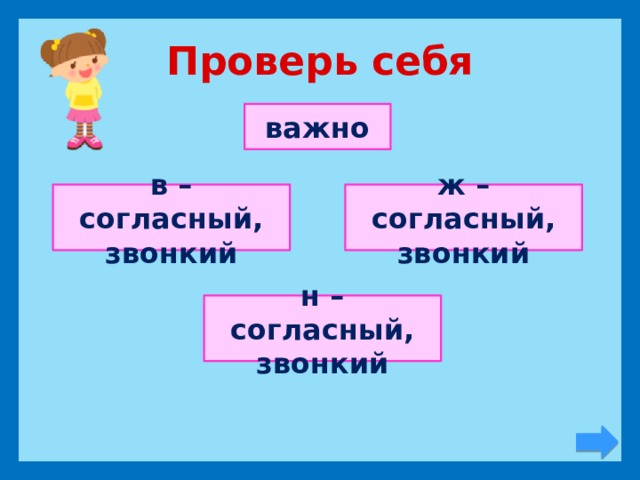 Проверь себя

важно

в – согласный, звонкий

ж – согласный, звонкий

н – согласный, звонкий